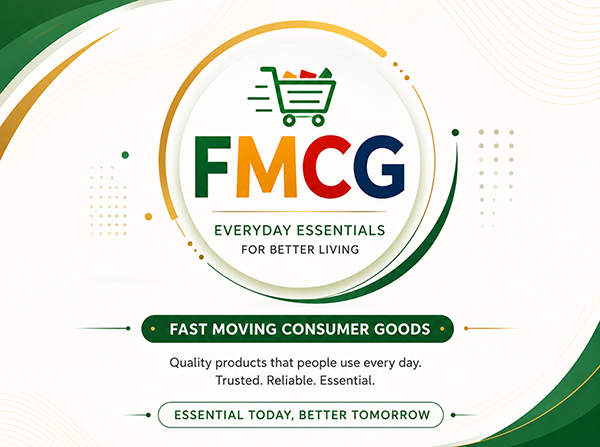 FMCG

EVERYDAY ESSENTIALS
FOR BETTER LIVING

FAST MOVING CONSUMER GOODS

Quality products that people use every day.
Trusted. Reliable. Essential.

ESSENTIAL TODAY, BETTER TOMORROW